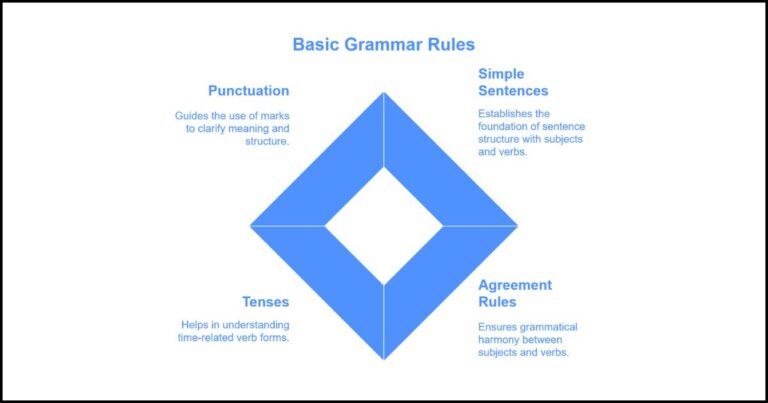 Basic Grammar Rules

Punctuation

Guides the use of marks to clarify meaning and structure.

Simple Sentences

Establishes the foundation of sentence structure with subjects and verbs.

Tenses

Helps in understanding time-related verb forms.

Agreement Rules

Ensures grammatical harmony between subjects and verbs.